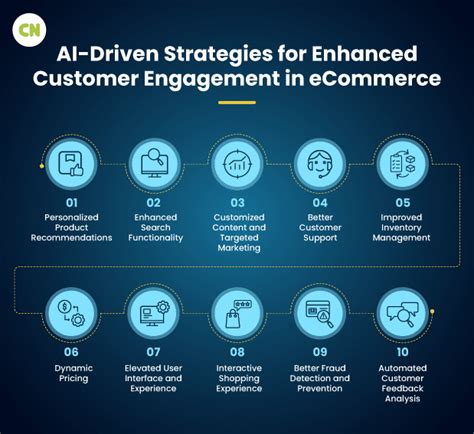 CN

AI-Driven Strategies for Enhanced Customer Engagement in eCommerce

01
Personalized Product Recommendations

02
Enhanced Search Functionality

03
Customized Content and Targeted Marketing

04
Better Customer Support

05
Improved Inventory Management

06
Dynamic Pricing

07
Elevated User Interface and Experience

08
Interactive Shopping Experience

09
Better Fraud Detection and Prevention

10
Automated Customer Feedback Analysis